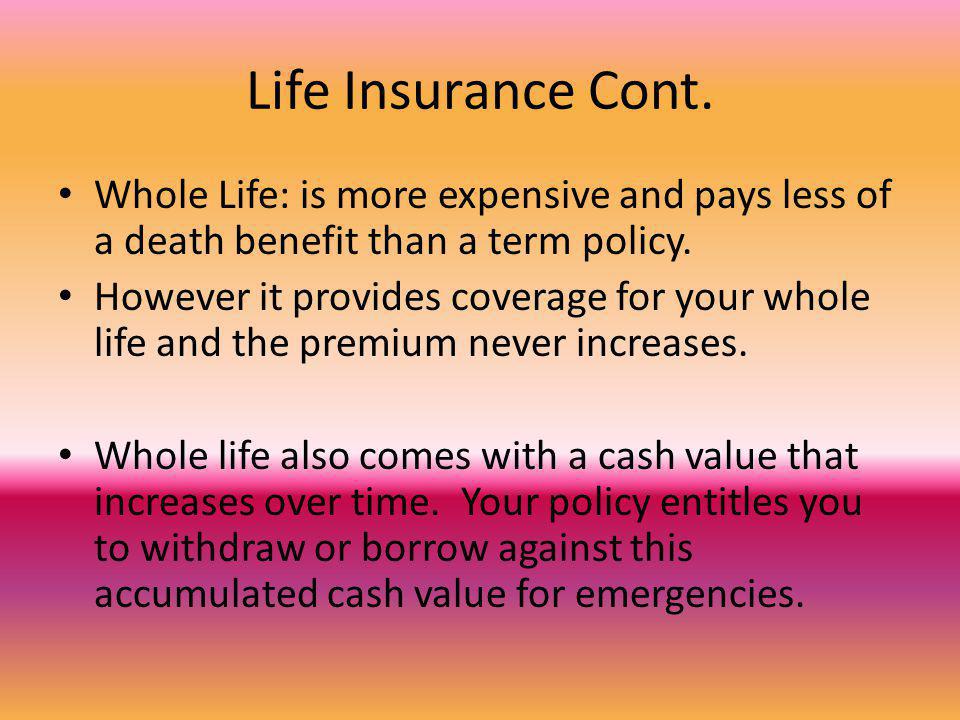 Life Insurance Cont.

• Whole Life: is more expensive and pays less of a death benefit than a term policy.
• However it provides coverage for your whole life and the premium never increases.

• Whole life also comes with a cash value that increases over time. Your policy entitles you to withdraw or borrow against this accumulated cash value for emergencies.